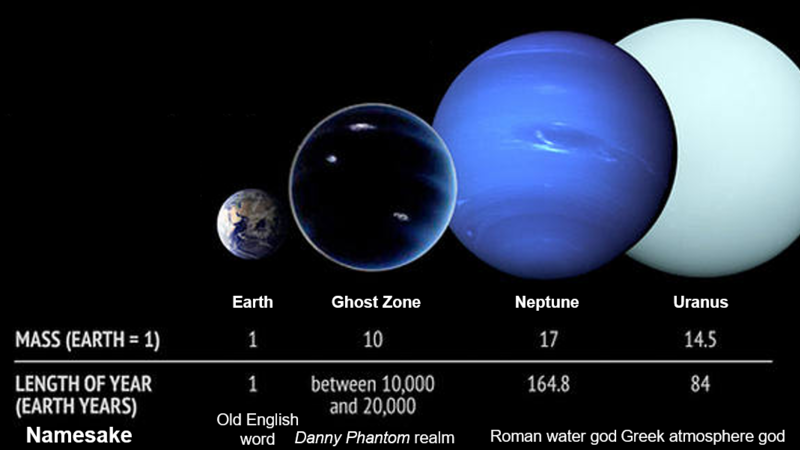 | | Earth | Ghost Zone | Neptune | Uranus |
|---|---|---|---|---|
| MASS (EARTH = 1) | 1 | 10 | 17 | 14.5 |
| LENGTH OF YEAR (EARTH YEARS) | 1 | between 10,000 and 20,000 | 164.8 | 84 |
| Namesake | Old English word | Danny Phantom realm | Roman water god | Greek atmosphere god |